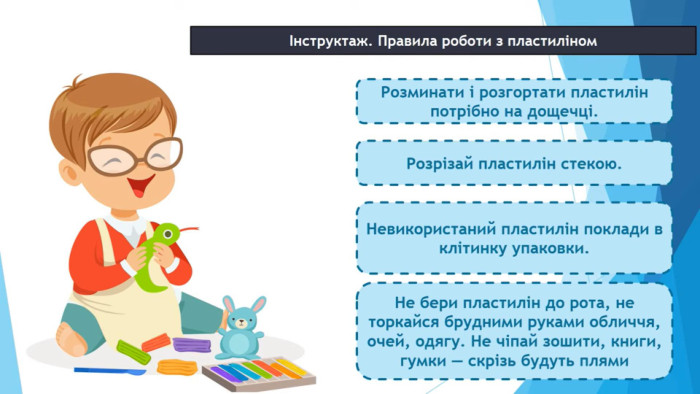 Інструктаж. Правила роботи з пластиліном

Розминати і розгортати пластилін потрібно на дощечці.

Розрізай пластилін стекою.

Невикористаний пластилін поклади в клітинку упаковки.

Не бери пластилін до рота, не торкайся брудними руками обличчя, очей, одягу. Не чіпай зошити, книги, гумки — скрізь будуть плями